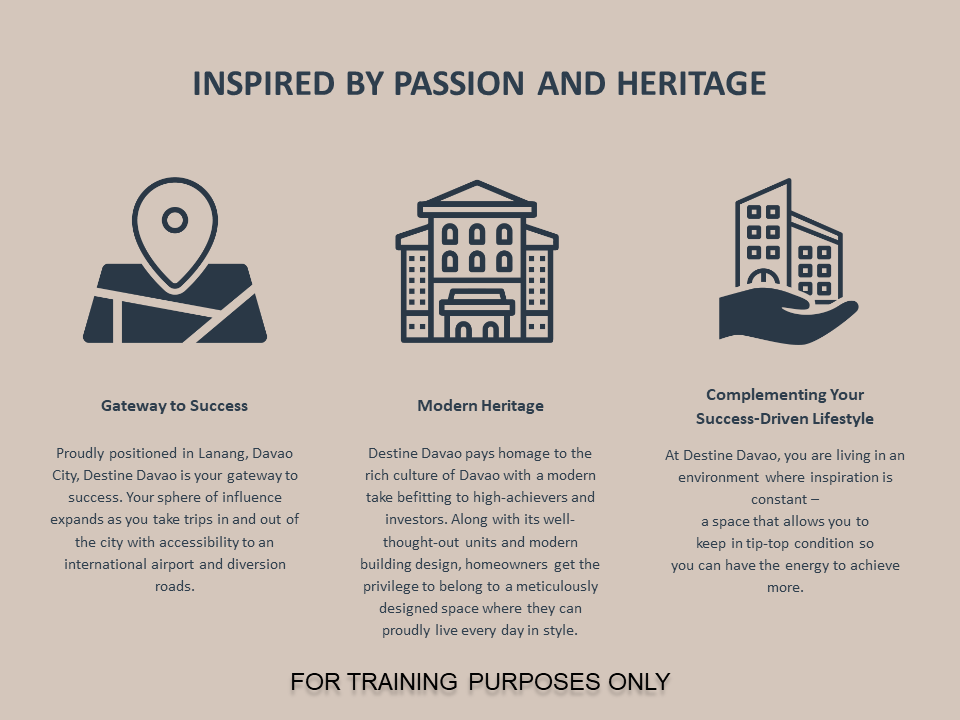 INSPIRED BY PASSION AND HERITAGE

Gateway to Success

Proudly positioned in Lanang, Davao City, Destine Davao is your gateway to success. Your sphere of influence expands as you take trips in and out of the city with accessibility to an international airport and diversion roads.

Modern Heritage

Destine Davao pays homage to the rich culture of Davao with a modern take befitting to high-achievers and investors. Along with its well-thought-out units and modern building design, homeowners get the privilege to belong to a meticulously designed space where they can proudly live every day in style.

Complementing Your Success-Driven Lifestyle

At Destine Davao, you are living in an environment where inspiration is constant –
a space that allows you to keep in tip-top condition so you can have the energy to achieve more.

FOR TRAINING PURPOSES ONLY